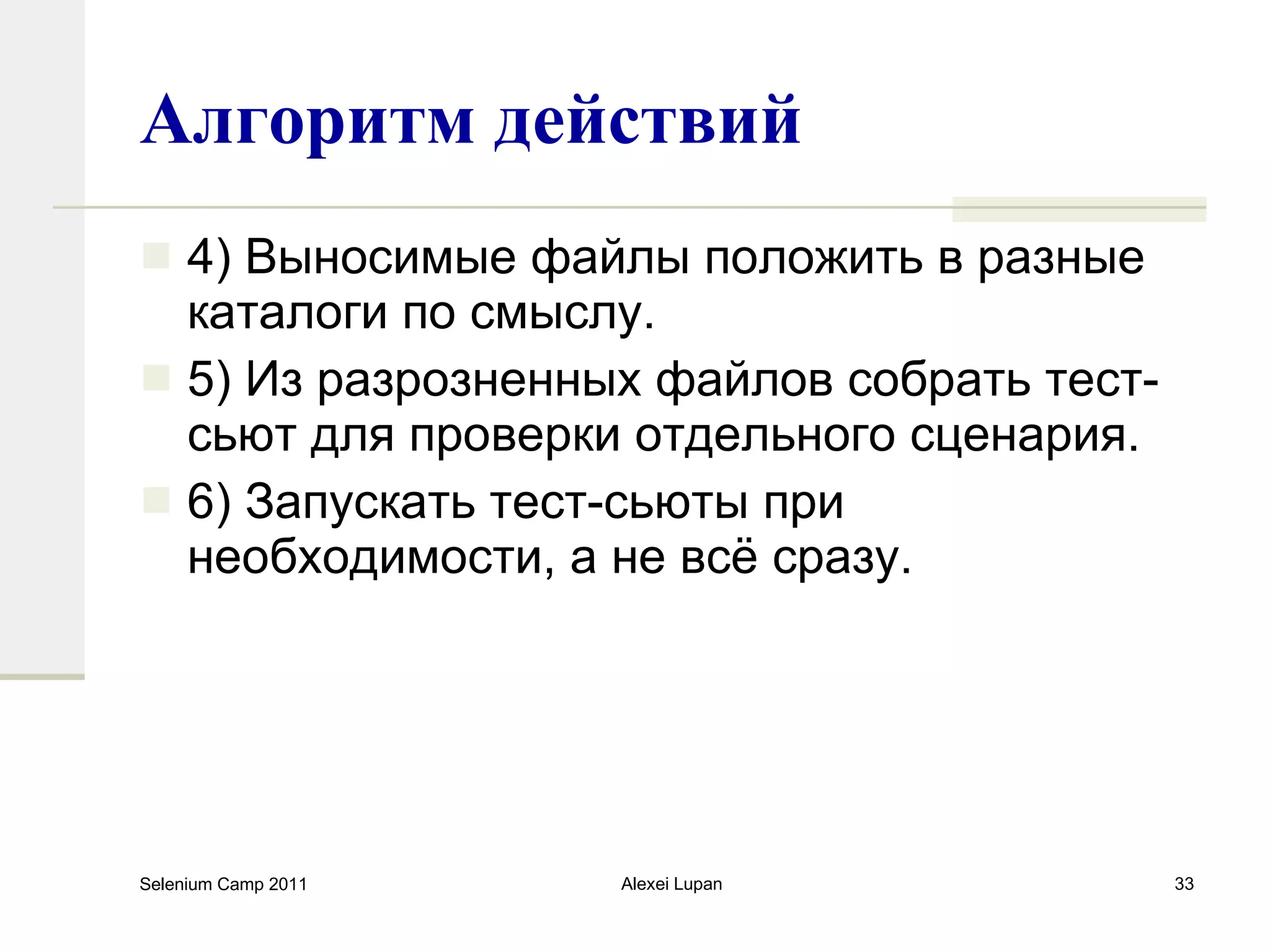 Алгоритм действий

4) Выносимые файлы положить в разные каталоги по смыслу.

5) Из разрозненных файлов собрать тест-сьют для проверки отдельного сценария.

6) Запускать тест-сьюты при необходимости, а не всё сразу.

Selenium Camp 2011

Alexei Lupan

33